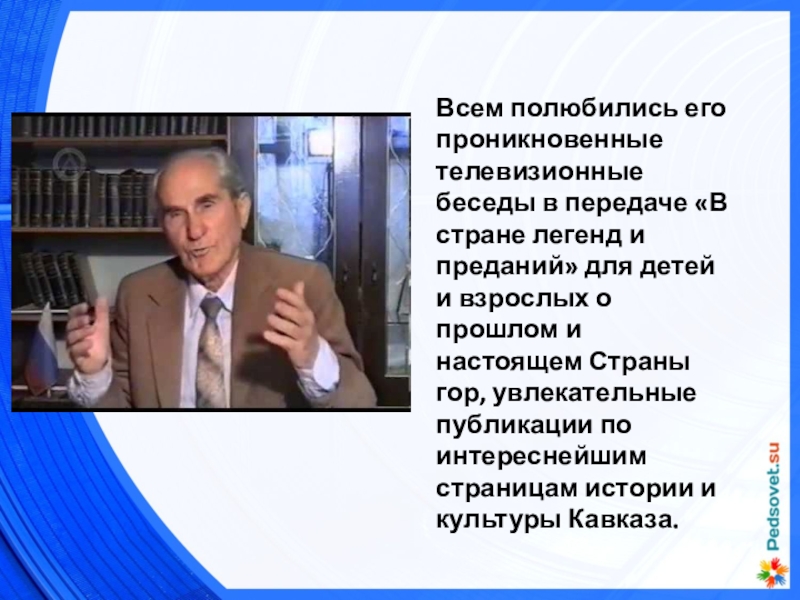 Всем полюбились его проникновенные телевизионные беседы в передаче «В стране легенд и преданий» для детей и взрослых о прошлом и настоящем Страны гор, увлекательные публикации по интереснейшим страницам истории и культуры Кавказа.

Pedsovet.su